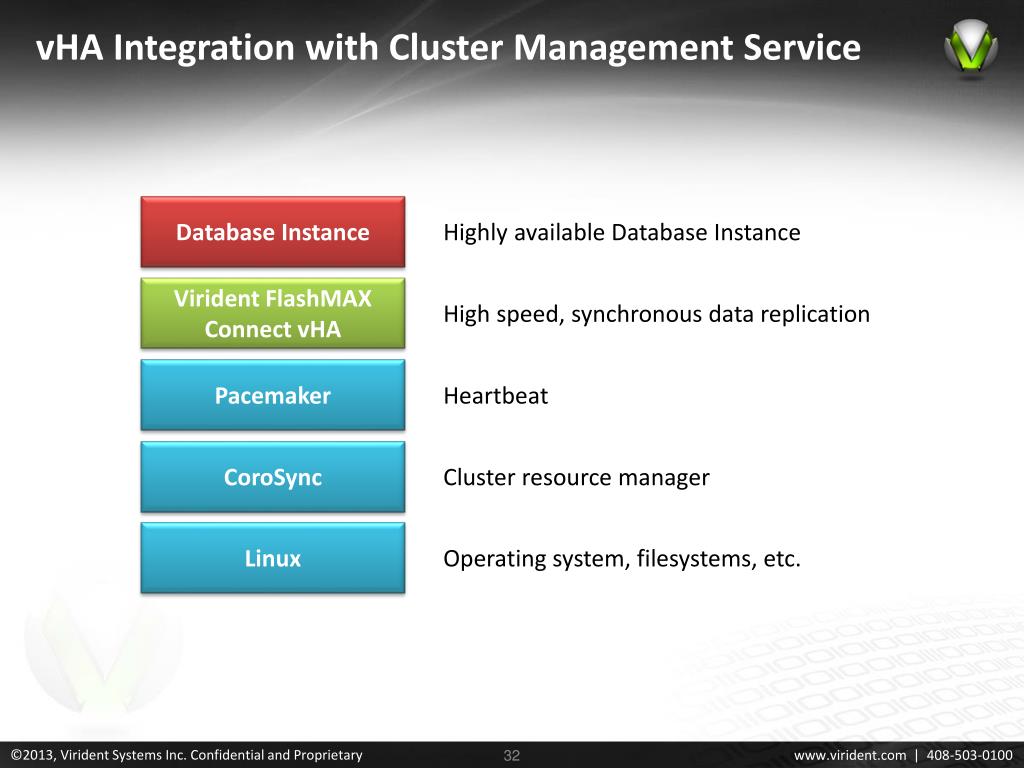 vHA Integration with Cluster Management Service

Database Instance
Highly available Database Instance

Virident FlashMAX Connect vHA
High speed, synchronous data replication

Pacemaker
Heartbeat

CoroSync
Cluster resource manager

Linux
Operating system, filesystems, etc.

©2013, Virident Systems Inc. Confidential and Proprietary
32
www.virident.com | 408-503-0100